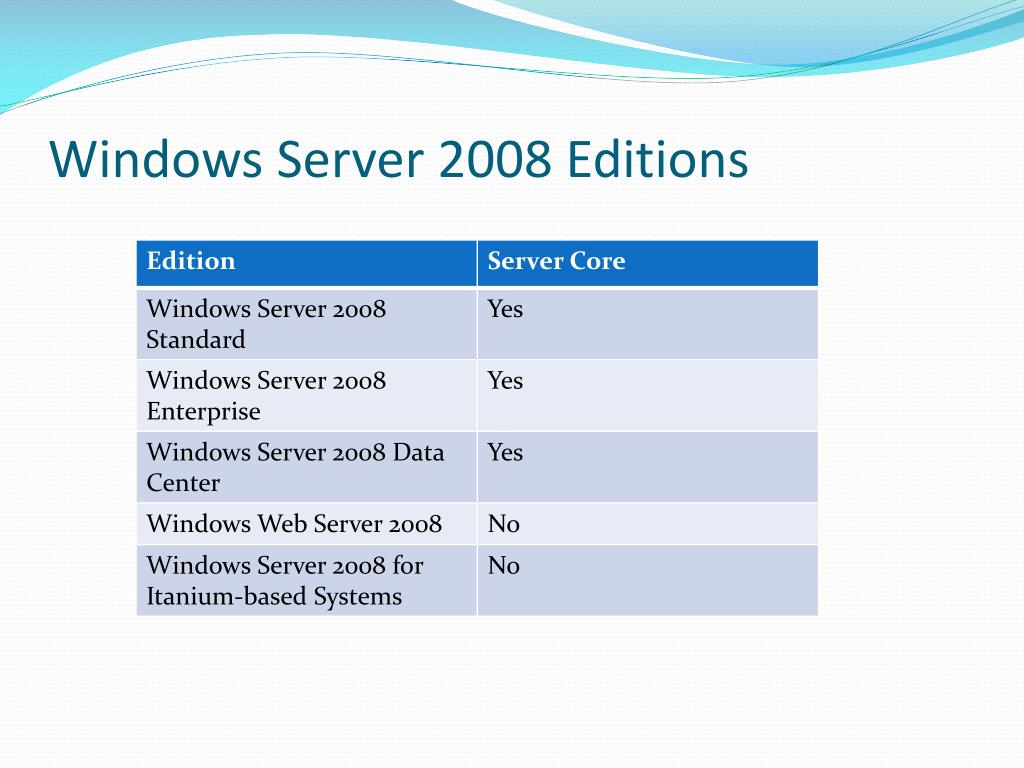 Windows Server 2008 Editions

| Edition | Server Core |
|---|---|
| Windows Server 2008 Standard | Yes |
| Windows Server 2008 Enterprise | Yes |
| Windows Server 2008 Data Center | Yes |
| Windows Web Server 2008 | No |
| Windows Server 2008 for Itanium-based Systems | No |